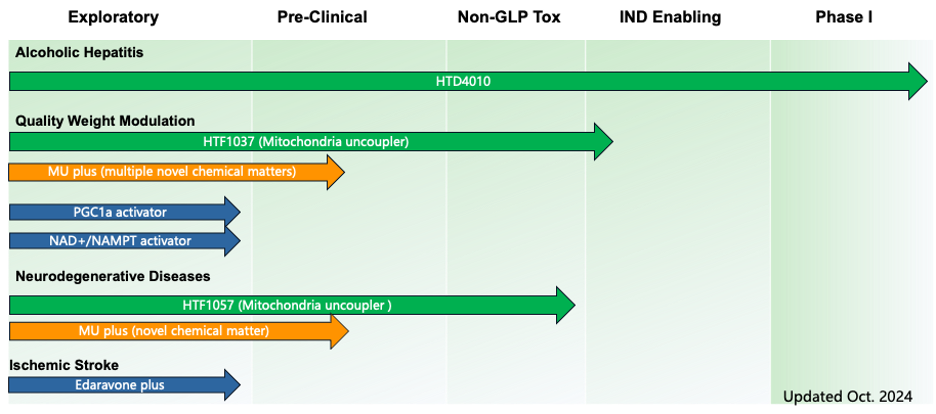 Exploratory Pre-Clinical Non-GLP Tox IND Enabling Phase I

Alcoholic Hepatitis

HTD4010

Quality Weight Modulation

HTF1037 (Mitochondria uncoupler)

MU plus (multiple novel chemical matters)

PGC1a activator

NAD+/NAMPT activator

Neurodegenerative Diseases

HTF1057 (Mitochondria uncoupler )

MU plus (novel chemical matter)

Ischemic Stroke

Edaravone plus

Updated Oct. 2024